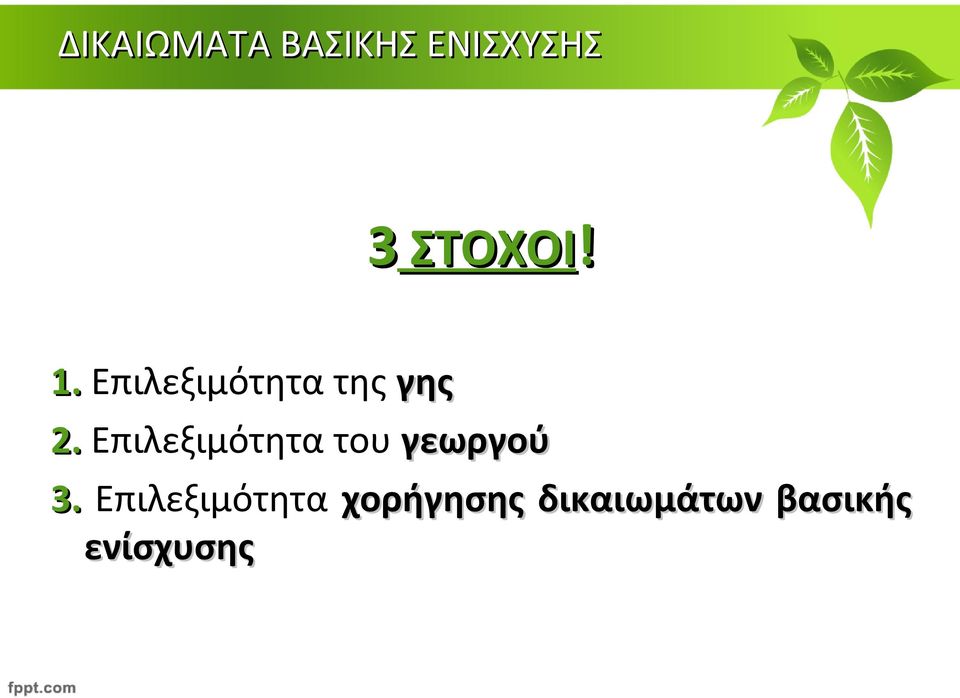 ΔΙΚΑΙΩΜΑΤΑ ΒΑΣΙΚΗΣ ΕΝΙΣΧΥΣΗΣ

3 ΣΤΟΧΟΙ!

1. Επιλεξιμότητα της γης

2. Επιλεξιμότητα του γεωργού

3. Επιλεξιμότητα χορήγησης δικαιωμάτων βασικής ενίσχυσης

fppt.com